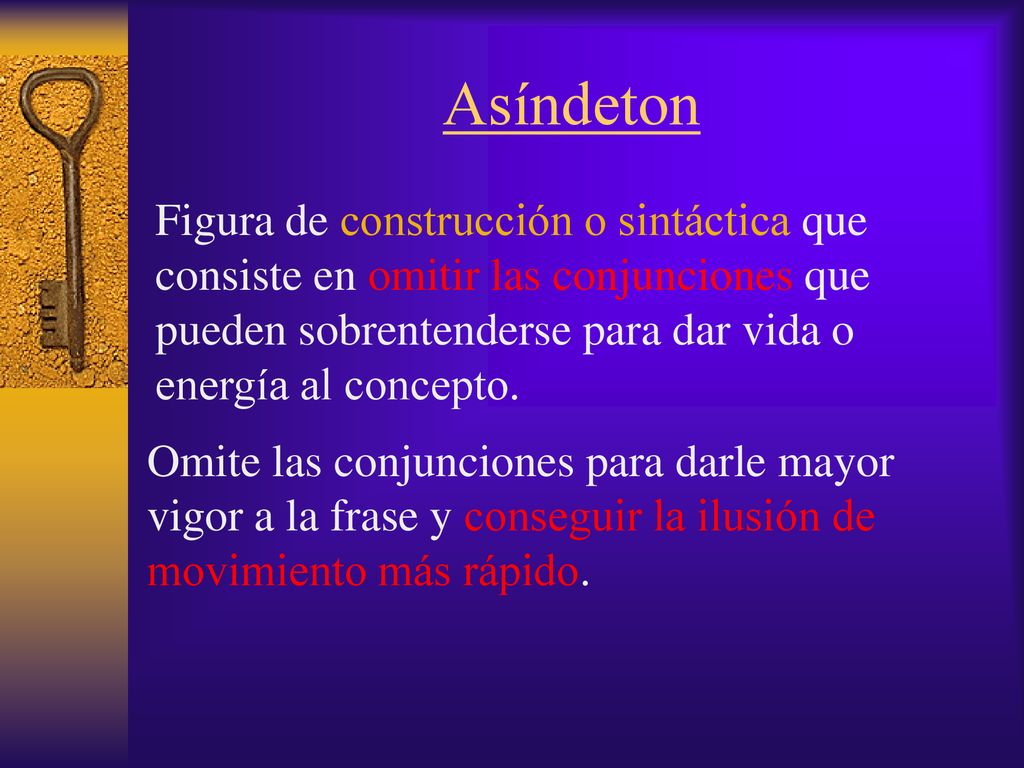 Asíndeton

Figura de construcción o sintáctica que consiste en omitir las conjunciones que pueden sobrentenderse para dar vida o energía al concepto.

Omite las conjunciones para darle mayor vigor a la frase y conseguir la ilusión de movimiento más rápido.